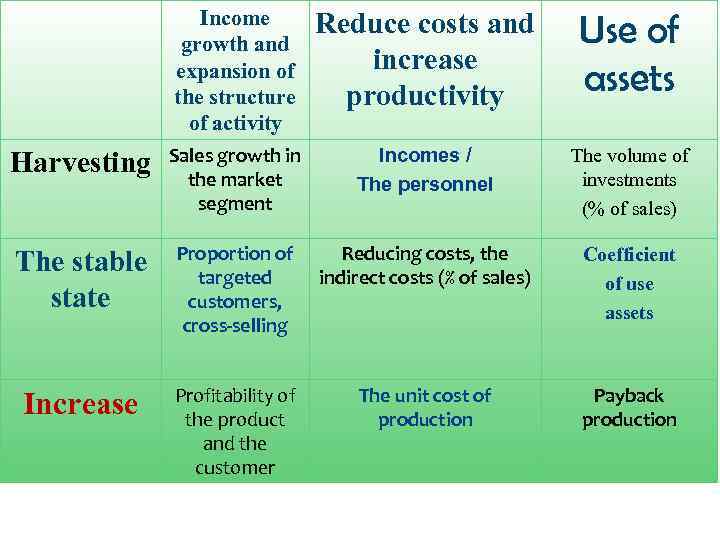 | | Income growth and expansion of the structure of activity | Reduce costs and increase productivity | Use of assets |
|---|---|---|---|
| Harvesting | Sales growth in the market segment | Incomes / The personnel | The volume of investments (% of sales) |
| The stable state | Proportion of targeted customers, cross-selling | Reducing costs, the indirect costs (% of sales) | Coefficient of use assets |
| Increase | Profitability of the product and the customer | The unit cost of production | Payback production |